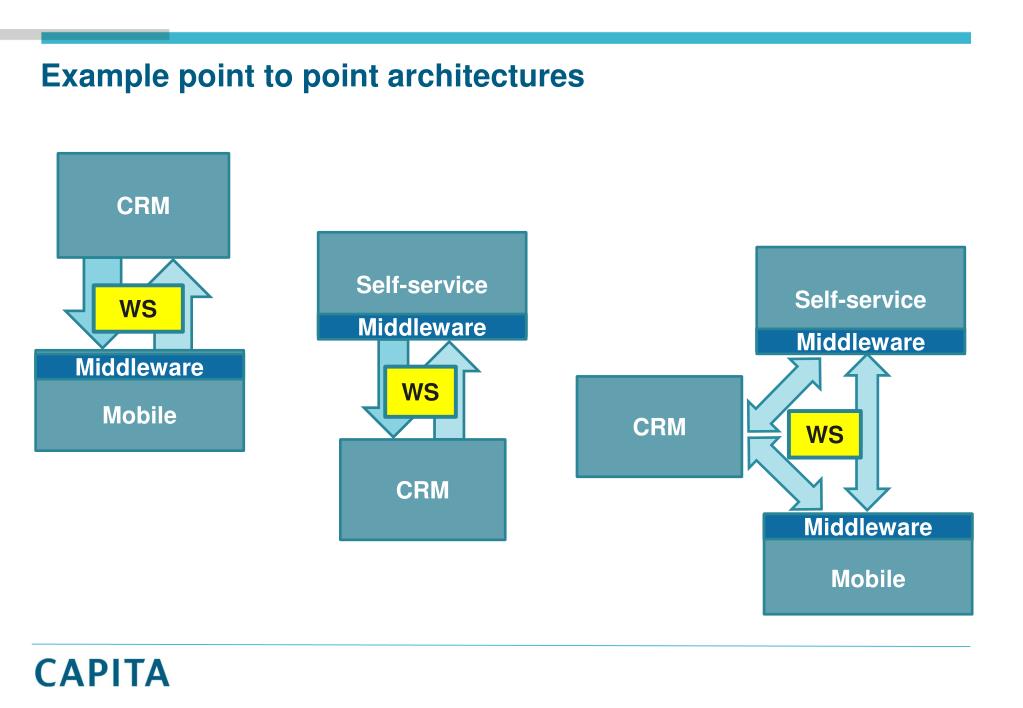 Example point to point architectures

CRM

WS

Middleware

Mobile

Self-service

Middleware

WS

CRM

Self-service

Middleware

CRM

WS

Middleware

Mobile

CAPITA